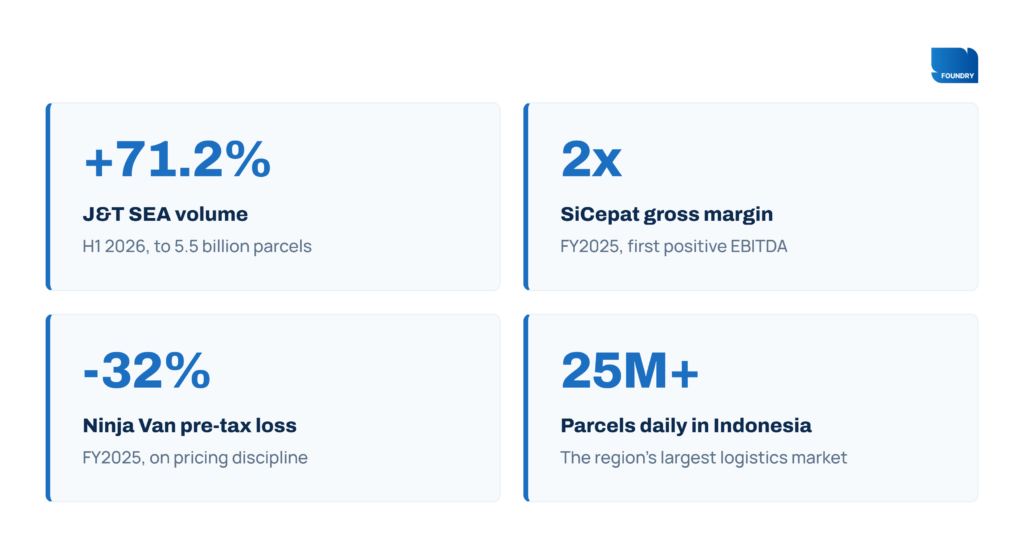 FOUNDRY

+71.2%

J&T SEA volume

H1 2026, to 5.5 billion parcels

2x

SiCepat gross margin

FY2025, first positive EBITDA

-32%

Ninja Van pre-tax loss

FY2025, on pricing discipline

25M+

Parcels daily in Indonesia

The region's largest logistics market